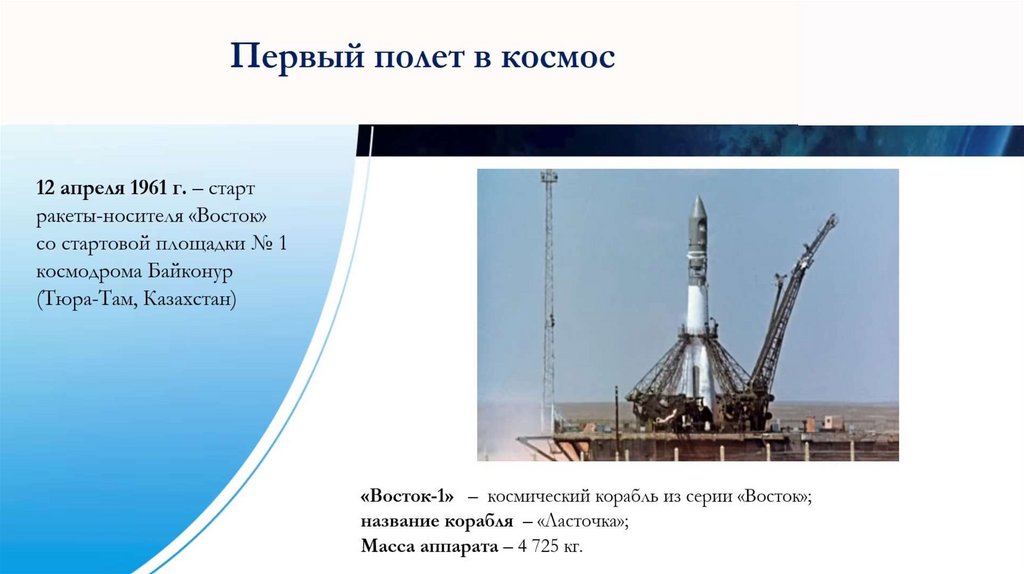 Первый полет в космос

12 апреля 1961 г. – старт ракеты-носителя «Восток» со стартовой площадки № 1 космодрома Байконур (Тюра-Там, Казахстан)

«Восток-1» – космический корабль из серии «Восток»;
название корабля – «Ласточка»;
Масса аппарата – 4 725 кг.